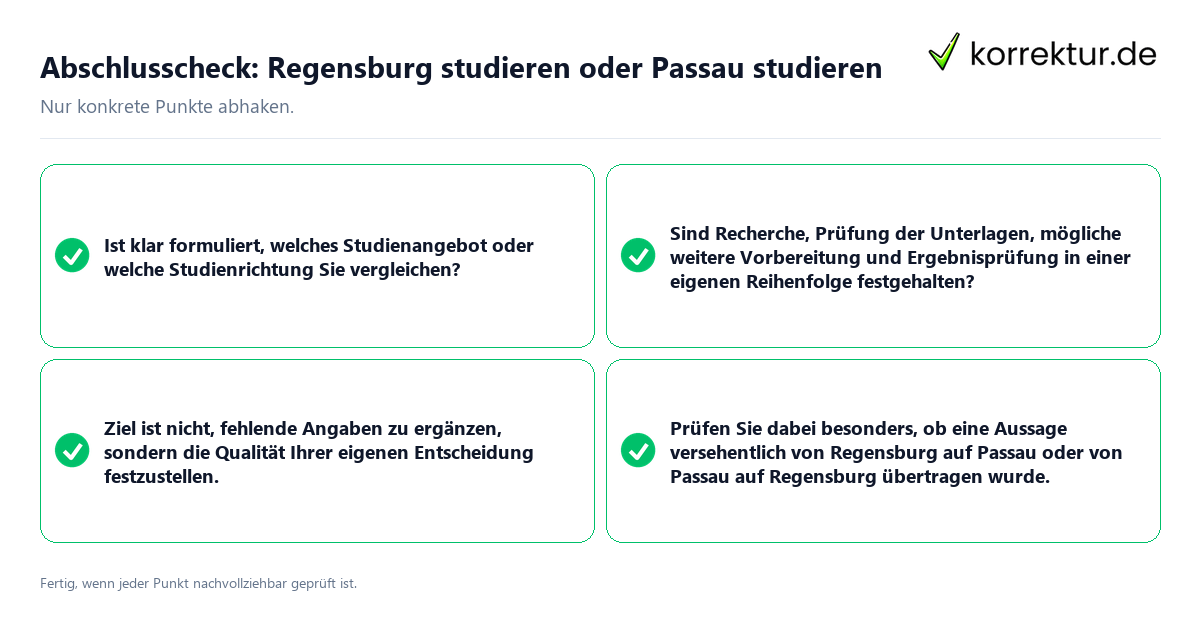 Abschlusscheck: Regensburg studieren oder Passau studieren

korrektur.de

Nur konkrete Punkte abhaken.

Ist klar formuliert, welches Studienangebot oder welche Studienrichtung Sie vergleichen?

Sind Recherche, Prüfung der Unterlagen, mögliche weitere Vorbereitung und Ergebnisprüfung in einer eigenen Reihenfolge festgehalten?

Ziel ist nicht, fehlende Angaben zu ergänzen, sondern die Qualität Ihrer eigenen Entscheidung festzustellen.

Prüfen Sie dabei besonders, ob eine Aussage versehentlich von Regensburg auf Passau oder von Passau auf Regensburg übertragen wurde.

Fertig, wenn jeder Punkt nachvollziehbar geprüft ist.